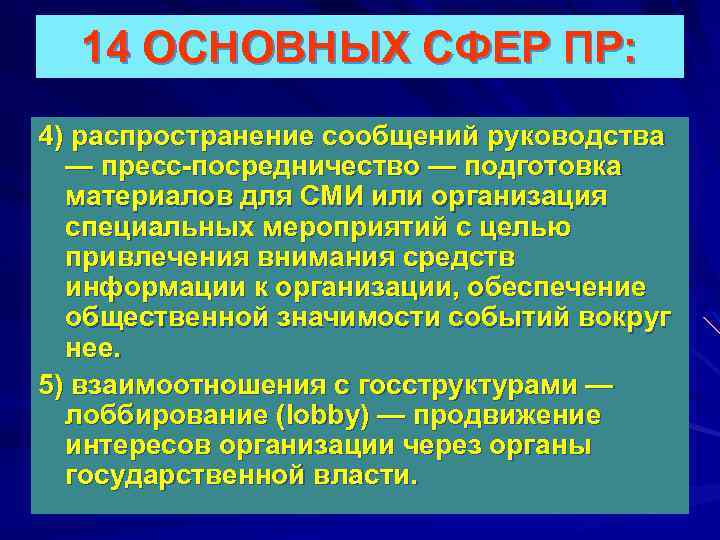 14 ОСНОВНЫХ СФЕР ПР:

4) распространение сообщений руководства — пресс-посредничество — подготовка материалов для СМИ или организация специальных мероприятий с целью привлечения внимания средств информации к организации, обеспечение общественной значимости событий вокруг нее.

5) взаимоотношения с госструктурами — лоббирование (lobby) — продвижение интересов организации через органы государственной власти.